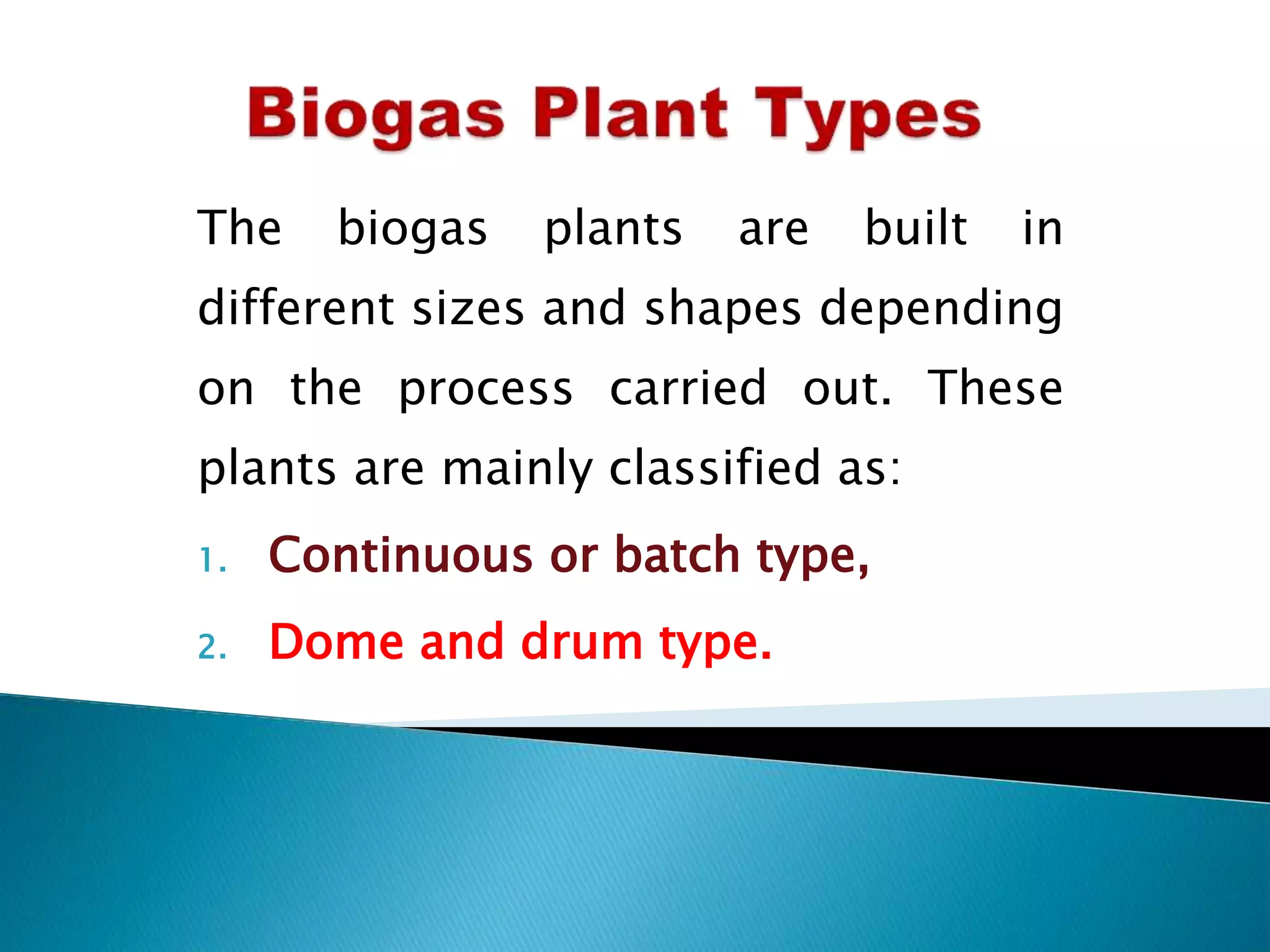 Biogas Plant Types

The biogas plants are built in different sizes and shapes depending on the process carried out. These plants are mainly classified as:

1. Continuous or batch type,
2. Dome and drum type.